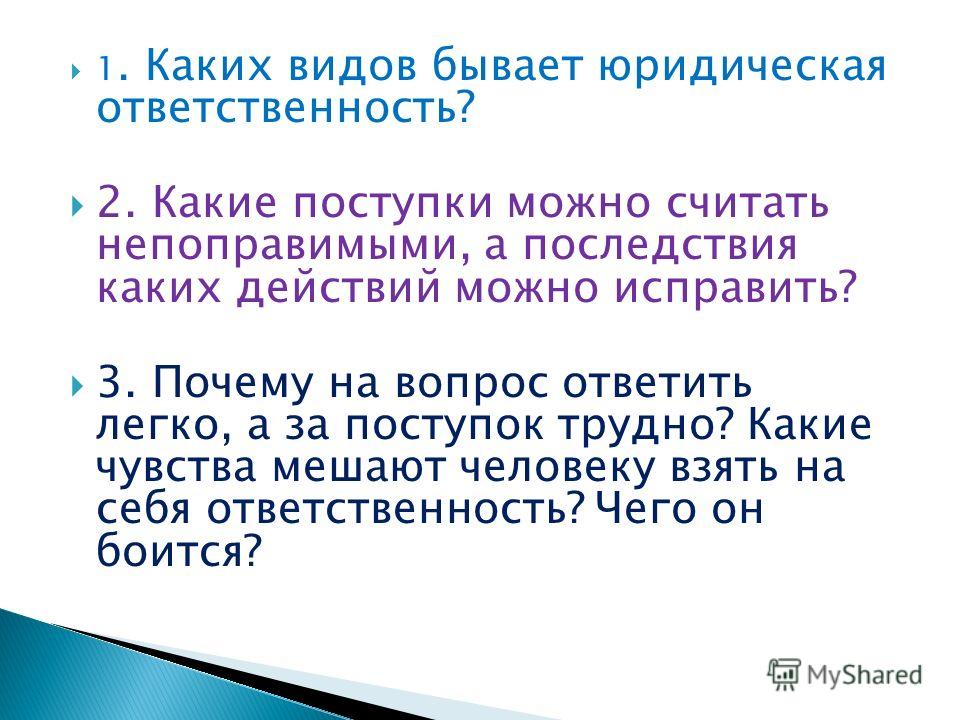 1. Каких видов бывает юридическая ответственность?

2. Какие поступки можно считать непоправимыми, а последствия каких действий можно исправить?

3. Почему на вопрос ответить легко, а за поступок трудно? Какие чувства мешают человеку взять на себя ответственность? Чего он боится?

MyShared